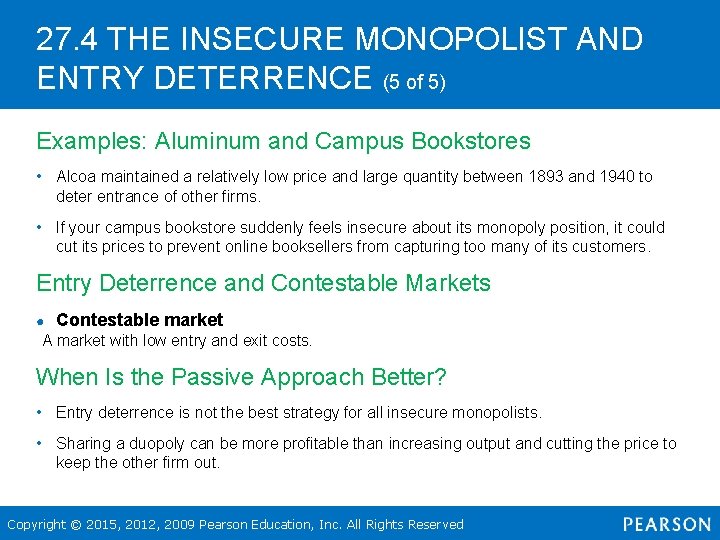 27.4 THE INSECURE MONOPOLIST AND ENTRY DETERRENCE (5 of 5)

Examples: Aluminum and Campus Bookstores

• Alcoa maintained a relatively low price and large quantity between 1893 and 1940 to deter entrance of other firms.

• If your campus bookstore suddenly feels insecure about its monopoly position, it could cut its prices to prevent online booksellers from capturing too many of its customers.

Entry Deterrence and Contestable Markets

• Contestable market
A market with low entry and exit costs.

When Is the Passive Approach Better?

• Entry deterrence is not the best strategy for all insecure monopolists.

• Sharing a duopoly can be more profitable than increasing output and cutting the price to keep the other firm out.

Copyright © 2015, 2012, 2009 Pearson Education, Inc. All Rights Reserved

PEARSON